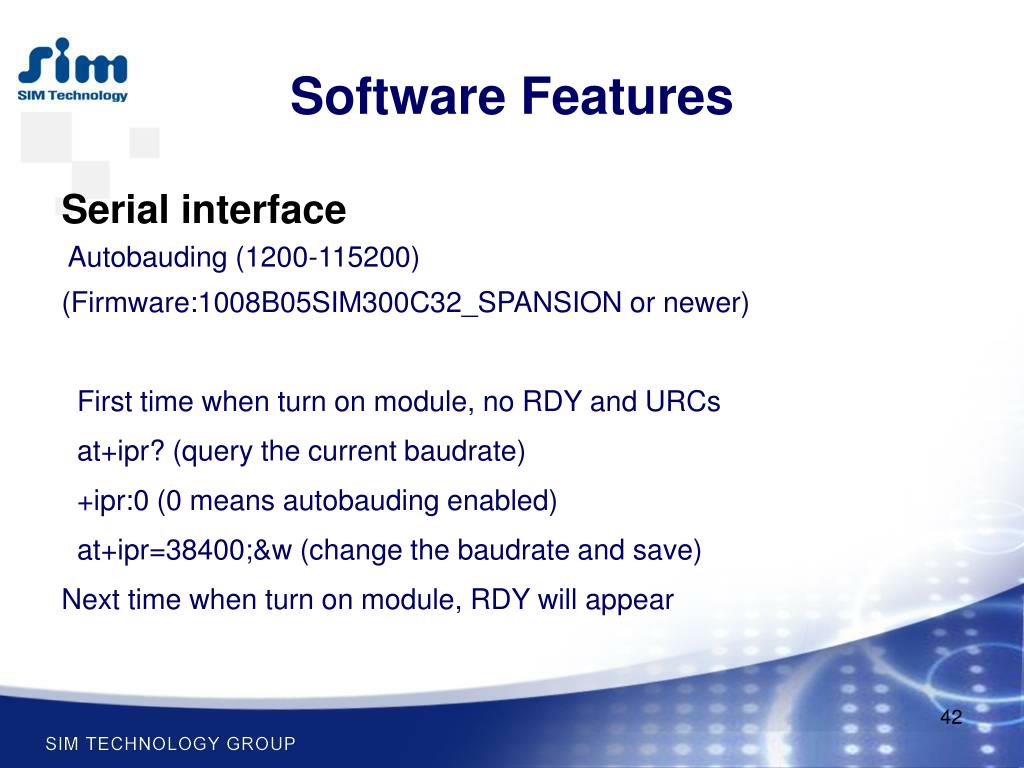 sim
SIM Technology

Software Features

Serial interface

Autobauding (1200-115200)

(Firmware:1008B05SIM300C32_SPANSION or newer)

First time when turn on module, no RDY and URCs

at+ipr? (query the current baudrate)

+ipr:0 (0 means autobauding enabled)

at+ipr=38400;&w (change the baudrate and save)

Next time when turn on module, RDY will appear

42

SIM TECHNOLOGY GROUP